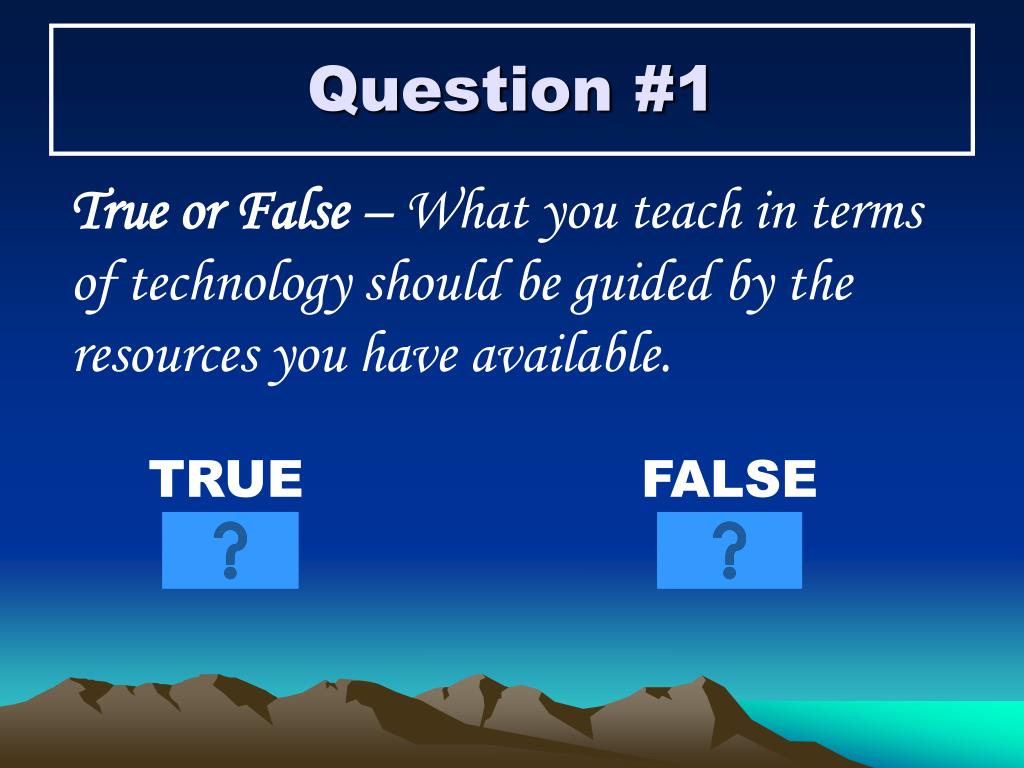 Question #1

True or False – What you teach in terms of technology should be guided by the resources you have available.

TRUE

?

FALSE

?